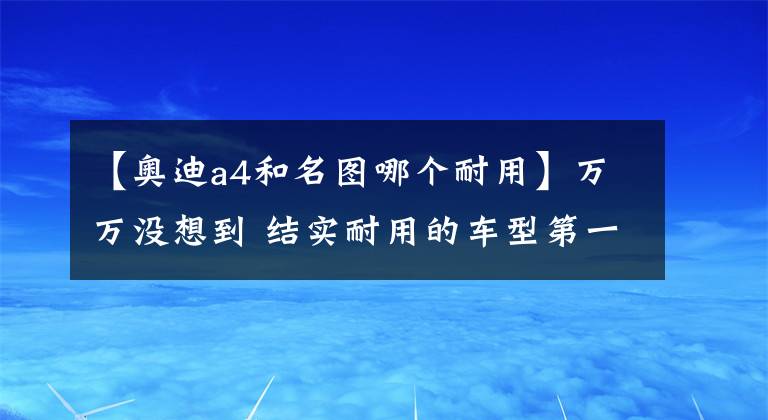 【奥迪a4和名图哪个耐用】万万没想到 结实耐用的车型第一